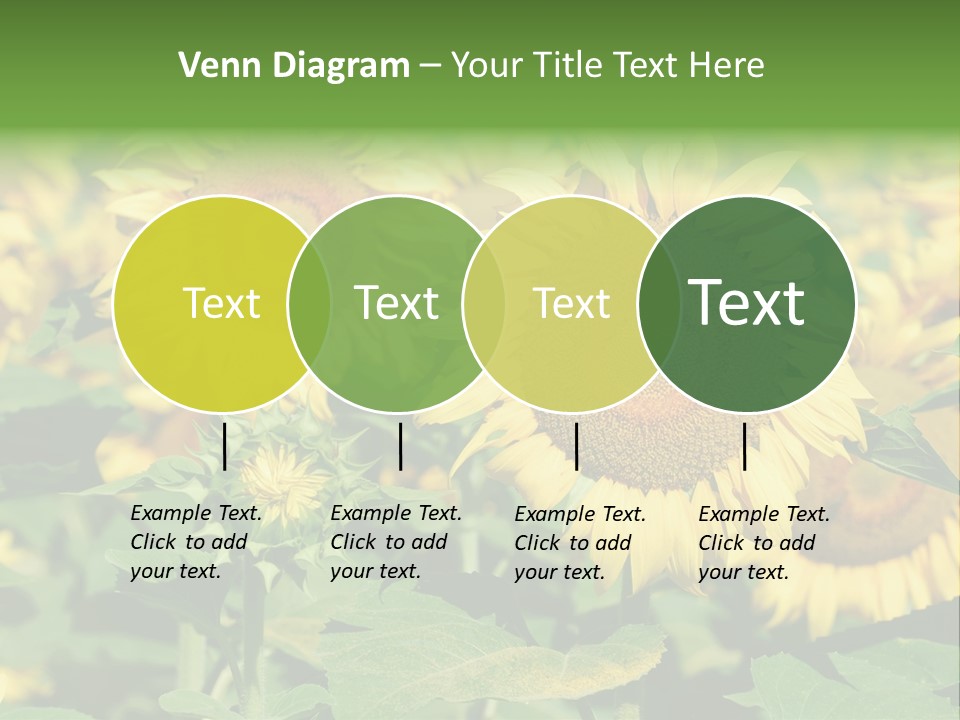 Venn Diagram – Your Title Text Here

Text

Text

Text

Text

Example Text. Click to add your text.

Example Text. Click to add your text.

Example Text. Click to add your text.

Example Text. Click to add your text.